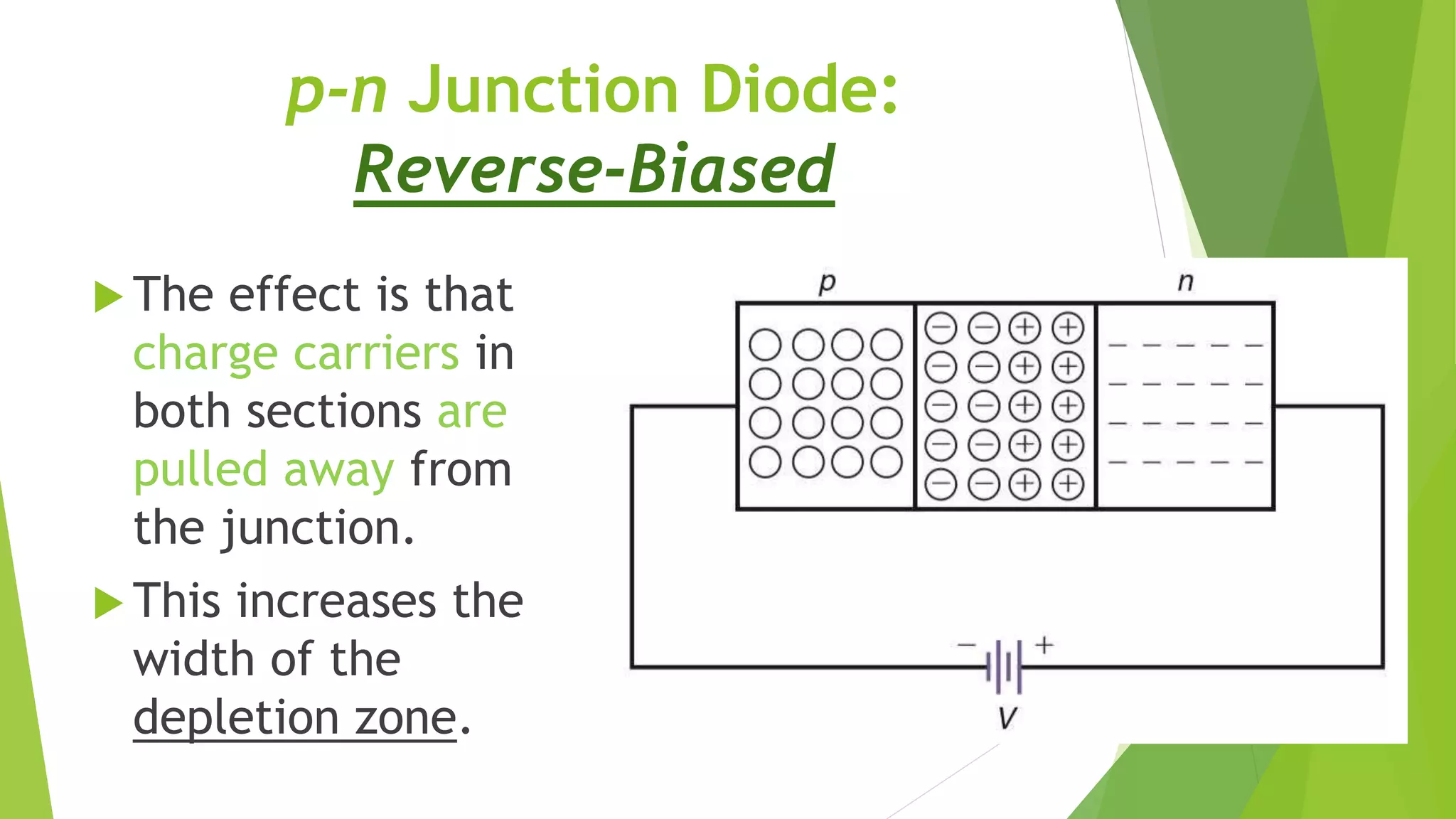 p-n Junction Diode:
Reverse-Biased

The effect is that charge carriers in both sections are pulled away from the junction.

This increases the width of the depletion zone.

p

n

−

+

V